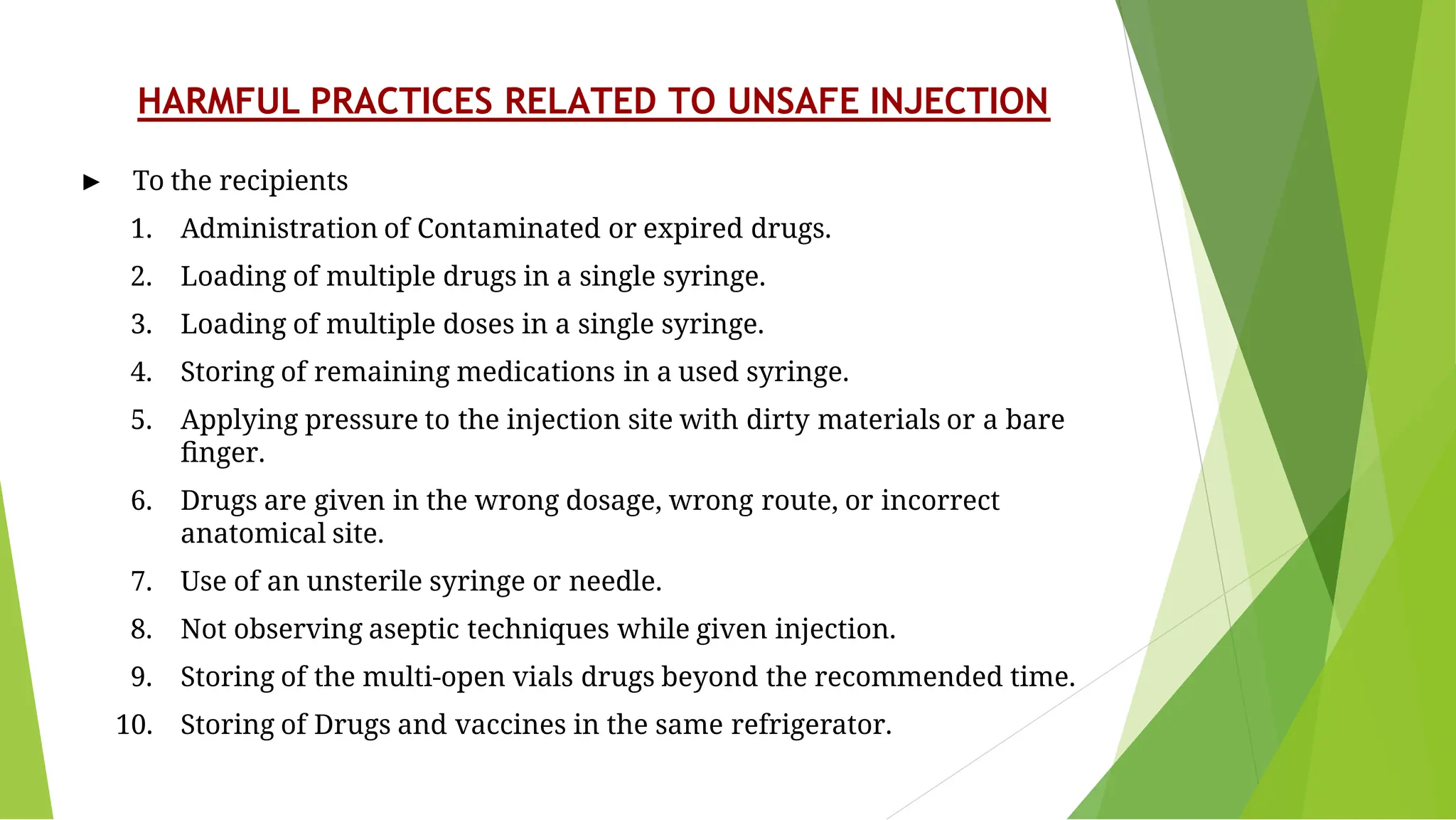 HARMFUL PRACTICES RELATED TO UNSAFE INJECTION

► To the recipients

1. Administration of Contaminated or expired drugs.
2. Loading of multiple drugs in a single syringe.
3. Loading of multiple doses in a single syringe.
4. Storing of remaining medications in a used syringe.
5. Applying pressure to the injection site with dirty materials or a bare finger.
6. Drugs are given in the wrong dosage, wrong route, or incorrect anatomical site.
7. Use of an unsterile syringe or needle.
8. Not observing aseptic techniques while given injection.
9. Storing of the multi-open vials drugs beyond the recommended time.
10. Storing of Drugs and vaccines in the same refrigerator.